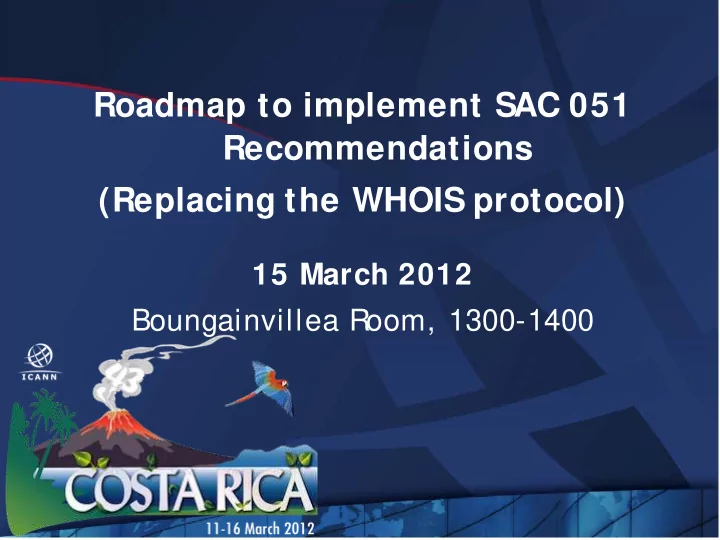 Roadmap to implement SAC 051 Recommendations

(Replacing the WHOIS protocol)

15 March 2012

Boungainvillea Room, 1300-1400

ICANN

43

COSTA RICA

11-16 March 2012